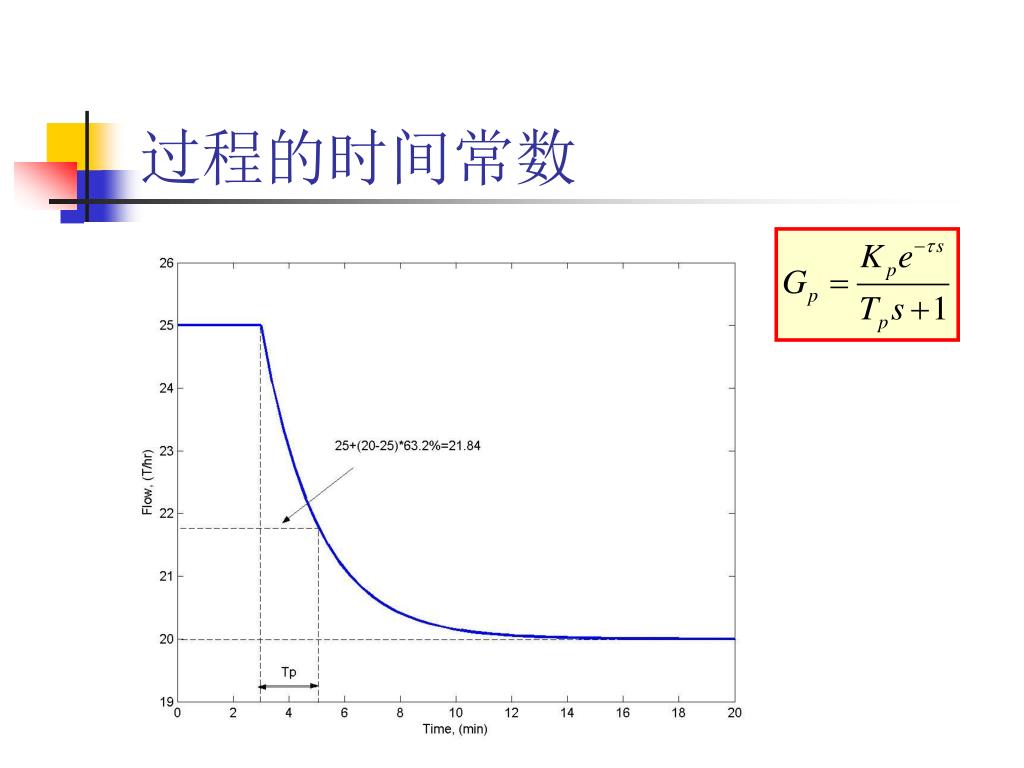 过程的时间常数

$G_p = \frac{K_p e^{-\tau s}}{T_p s + 1}$

26
25
24
23
22
21
20
19
Flow, (T/hr)
25+(20-25)*63.2%=21.84
Tp
0 2 4 6 8 10 12 14 16 18 20
Time, (min)